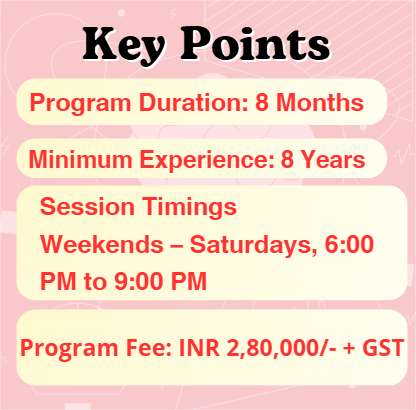 Key Points

Program Duration: 8 Months

Minimum Experience: 8 Years

Session Timings
Weekends – Saturdays, 6:00 PM to 9:00 PM

Program Fee: INR 2,80,000/- + GST